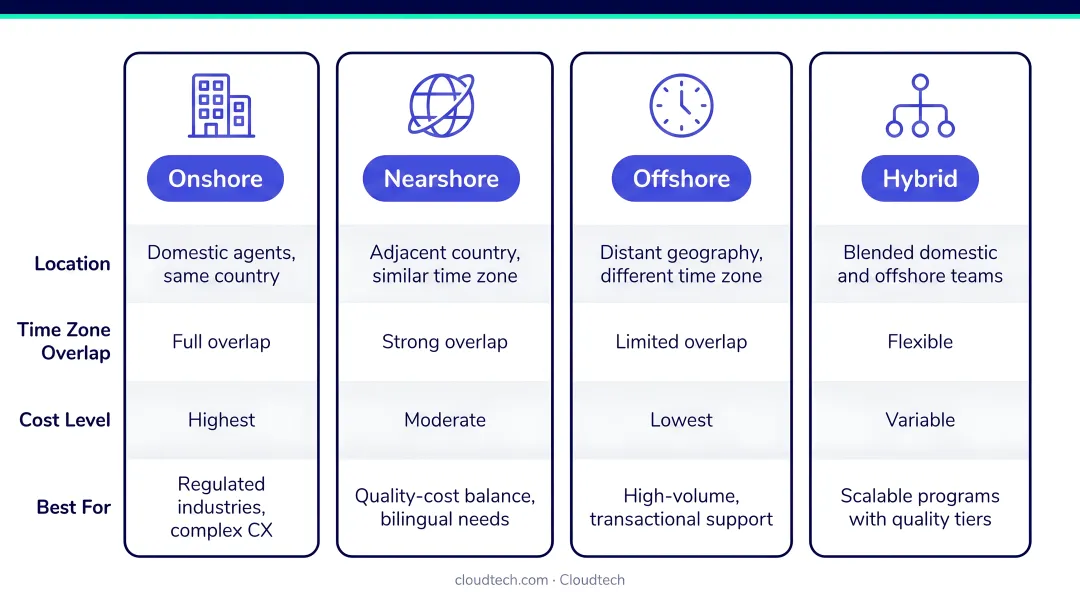 | | Onshore | Nearshore | Offshore | Hybrid |
|---|---|---|---|---|
| Location | Domestic agents, same country | Adjacent country, similar time zone | Distant geography, different time zone | Blended domestic and offshore teams |
| Time Zone Overlap | Full overlap | Strong overlap | Limited overlap | Flexible |
| Cost Level | Highest | Moderate | Lowest | Variable |
| Best For | Regulated industries, complex CX | Quality-cost balance, bilingual needs | High-volume, transactional support | Scalable programs with quality tiers |

cloudtech.com · Cloudtech